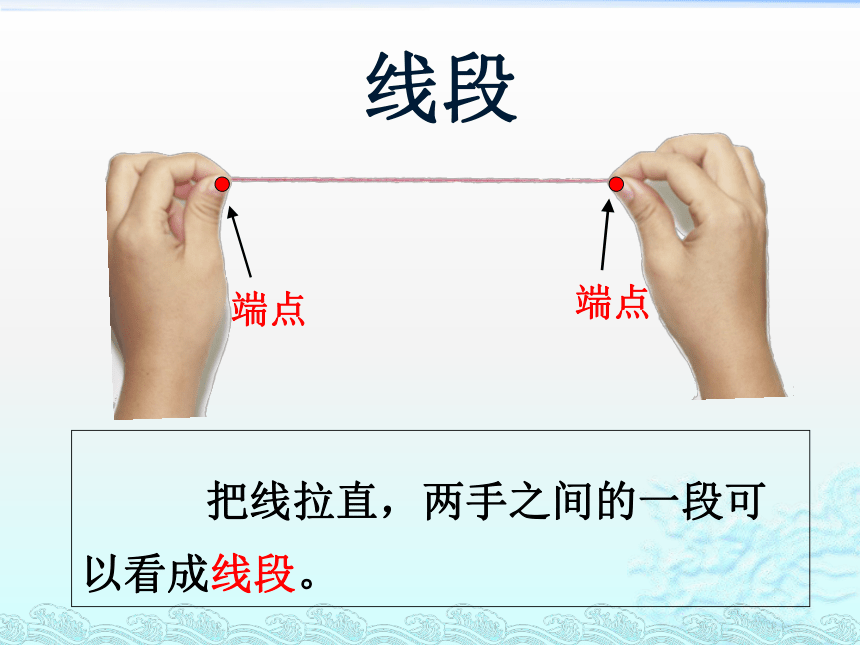 线段

端点

端点

把线拉直，两手之间的一段可以看成线段。